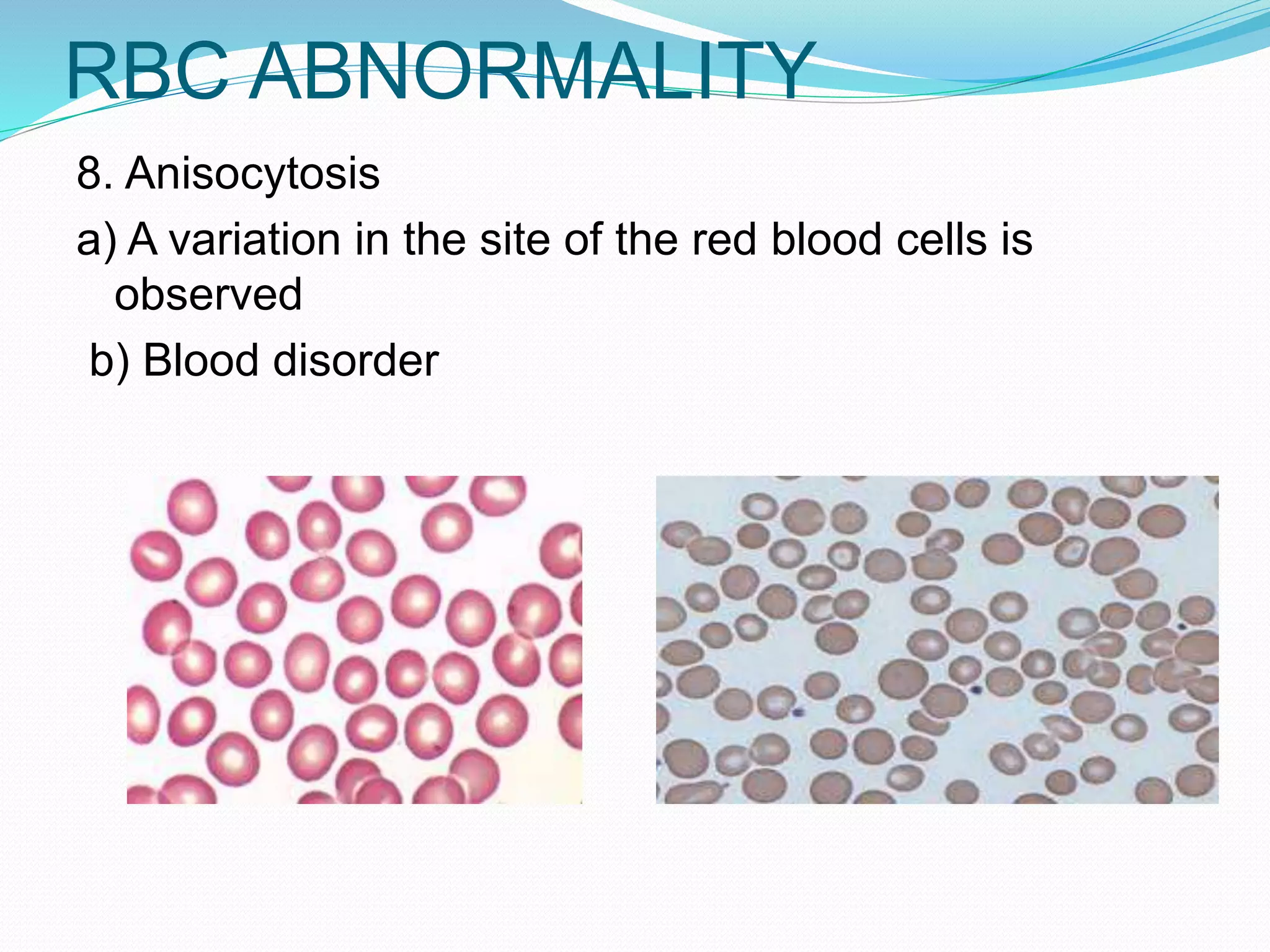 RBC ABNORMALITY

8. Anisocytosis

a) A variation in the site of the red blood cells is observed

b) Blood disorder